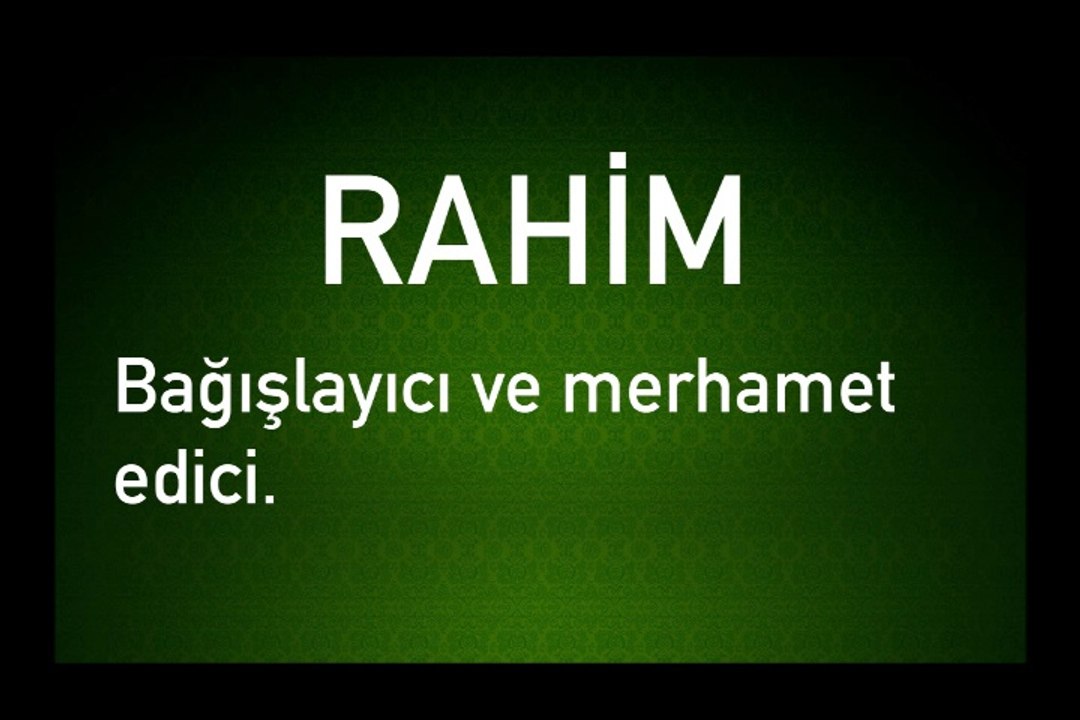 RAHİM

Bağışlayıcı ve merhamet edici.